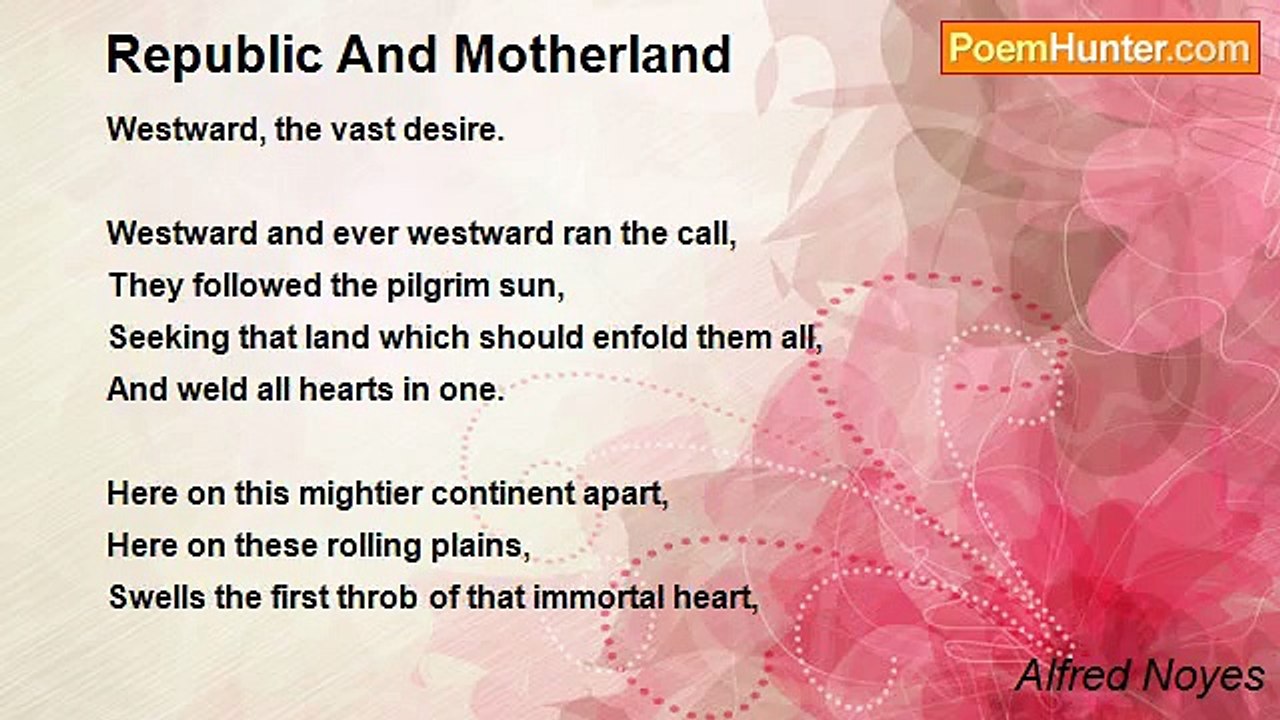 Republic And Motherland

PoemHunter.com

Westward, the vast desire.

Westward and ever westward ran the call,
They followed the pilgrim sun,
Seeking that land which should enfold them all,
And weld all hearts in one.

Here on this mightier continent apart,
Here on these rolling plains,
Swells the first throb of that immortal heart,

Alfred Noyes